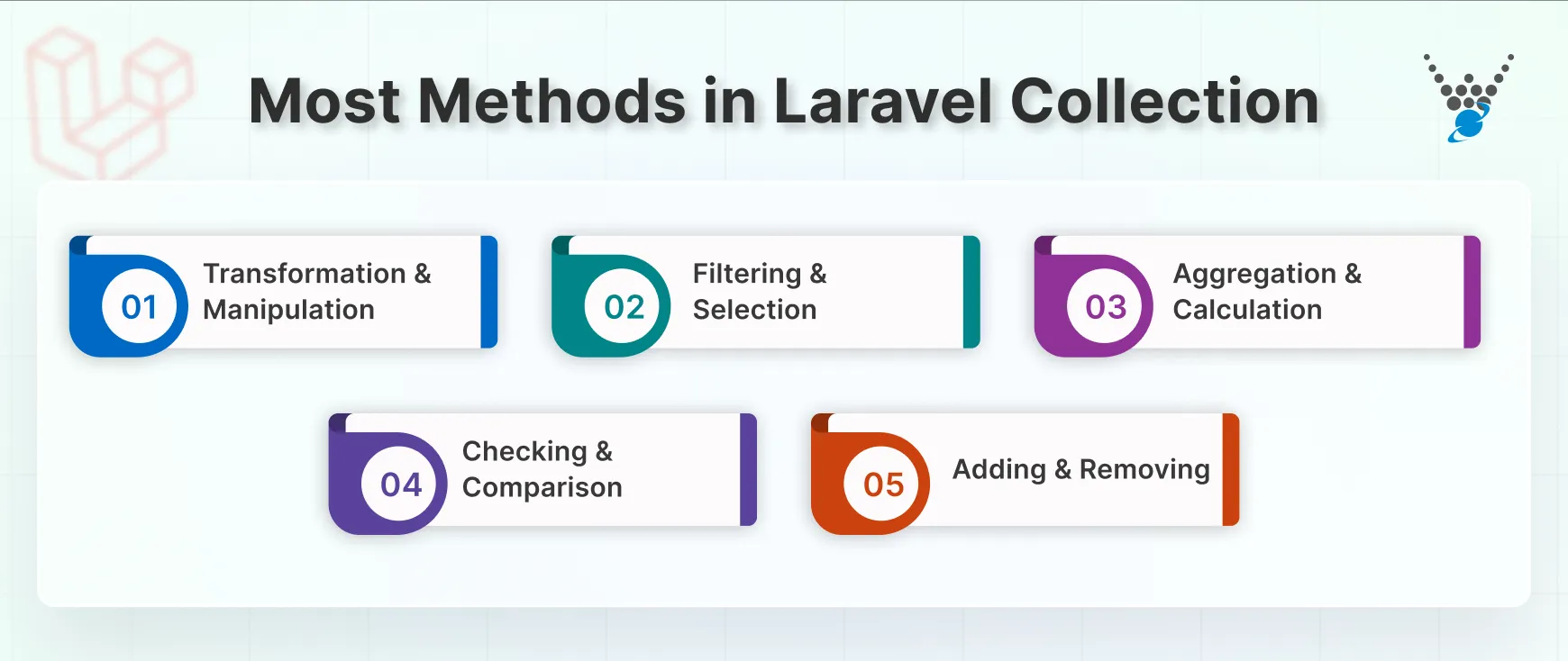 Most Methods in Laravel Collection

01 Transformation & Manipulation

02 Filtering & Selection

03 Aggregation & Calculation

04 Checking & Comparison

05 Adding & Removing